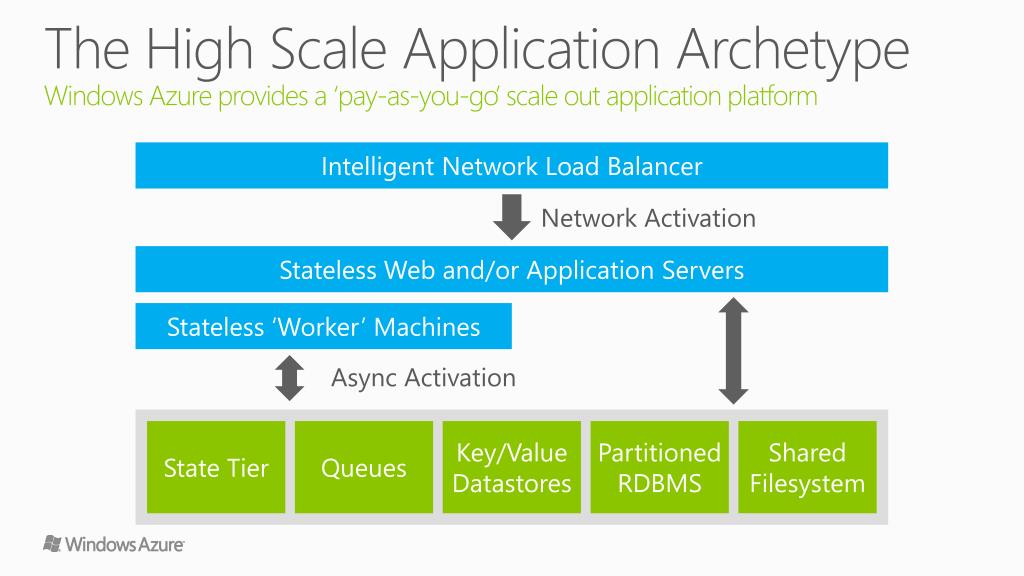 The High Scale Application Archetype
Windows Azure provides a 'pay-as-you-go' scale out application platform

Intelligent Network Load Balancer

Network Activation

Stateless Web and/or Application Servers

Stateless 'Worker' Machines

Async Activation

State Tier

Queues

Key/Value Datastores

Partitioned RDBMS

Shared Filesystem

Windows Azure